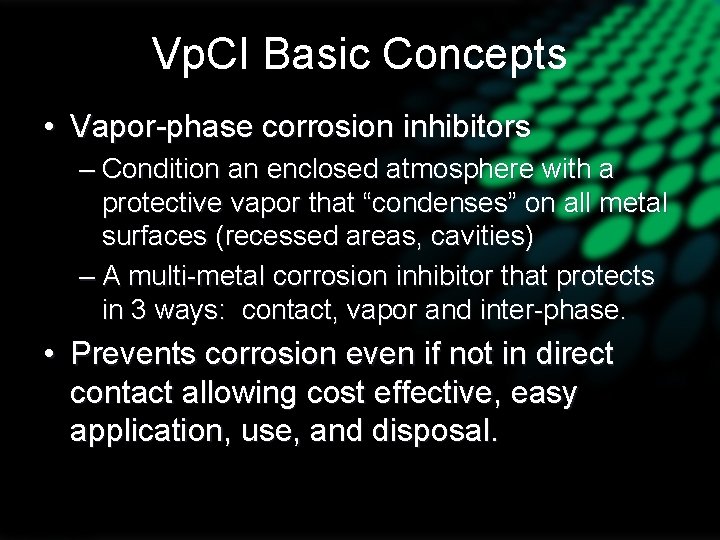 VpCI Basic Concepts

• Vapor-phase corrosion inhibitors

– Condition an enclosed atmosphere with a protective vapor that “condenses” on all metal surfaces (recessed areas, cavities)

– A multi-metal corrosion inhibitor that protects in 3 ways: contact, vapor and inter-phase.

• Prevents corrosion even if not in direct contact allowing cost effective, easy application, use, and disposal.